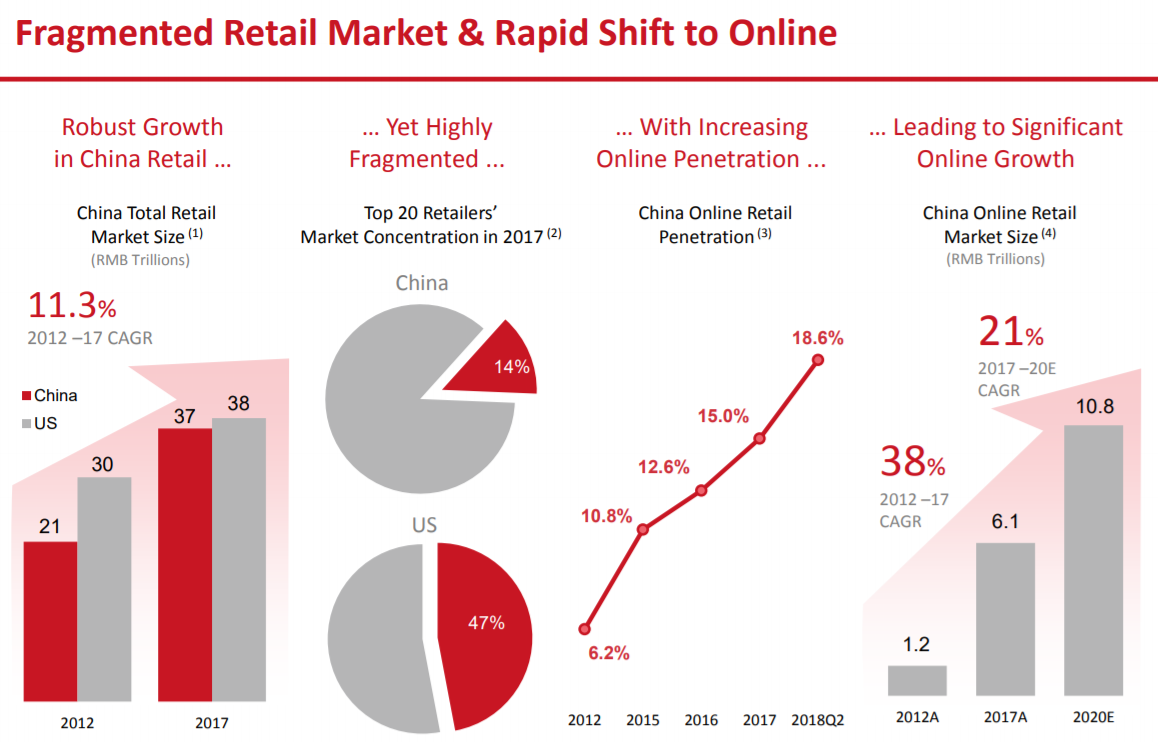 Fragmented Retail Market & Rapid Shift to Online

Robust Growth in China Retail ...

China Total Retail Market Size $^{(1)}$
(RMB Trillions)

11.3%
2012 –17 CAGR

China
US

21
30
37
38

2012
2017

... Yet Highly Fragmented ...

Top 20 Retailers' Market Concentration in 2017 $^{(2)}$

China
14%

US
47%

... With Increasing Online Penetration ...

China Online Retail Penetration $^{(3)}$

6.2%
10.8%
12.6%
15.0%
18.6%

2012
2015
2016
2017
2018Q2

... Leading to Significant Online Growth

China Online Retail Market Size $^{(4)}$
(RMB Trillions)

21%
2017 –20E CAGR

38%
2012 –17 CAGR

1.2
6.1
10.8

2012A
2017A
2020E